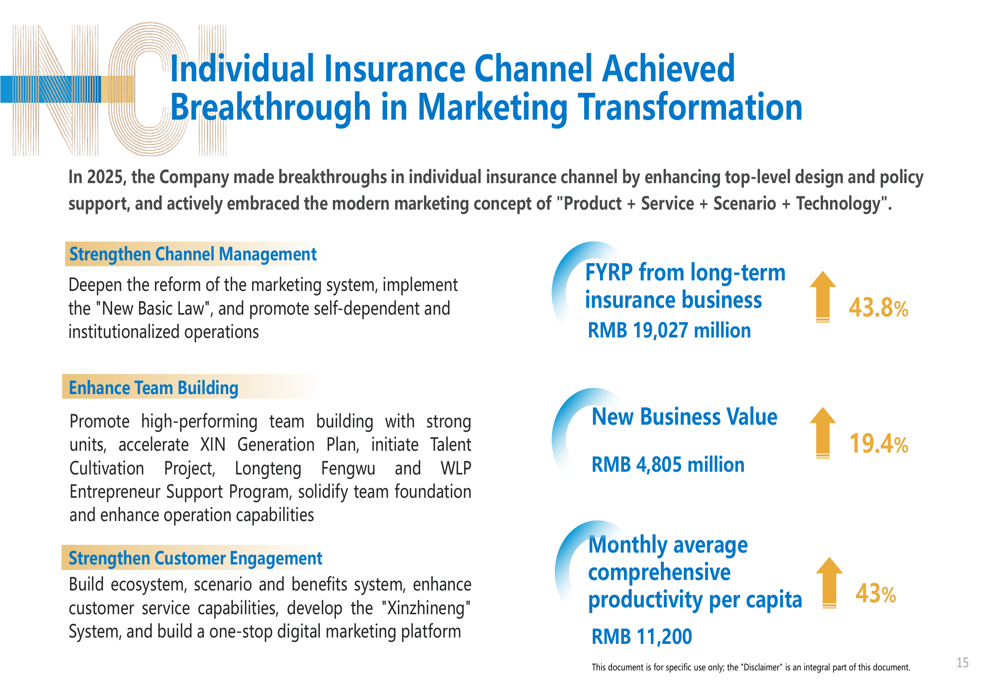 NCI

Individual Insurance Channel Achieved Breakthrough in Marketing Transformation

In 2025, the Company made breakthroughs in individual insurance channel by enhancing top-level design and policy support, and actively embraced the modern marketing concept of "Product + Service + Scenario + Technology".

Strengthen Channel Management

Deepen the reform of the marketing system, implement the "New Basic Law", and promote self-dependent and institutionalized operations

Enhance Team Building

Promote high-performing team building with strong units, accelerate XIN Generation Plan, initiate Talent Cultivation Project, Longteng Fengwu and WLP Entrepreneur Support Program, solidify team foundation and enhance operation capabilities

Strengthen Customer Engagement

Build ecosystem, scenario and benefits system, enhance customer service capabilities, develop the "Xinzhineng" System, and build a one-stop digital marketing platform

FYRP from long-term insurance business

RMB 19,027 million

43.8%

New Business Value

RMB 4,805 million

19.4%

Monthly average comprehensive productivity per capita

RMB 11,200

43%

This document is for specific use only; the "Disclaimer" is an integral part of this document.

15